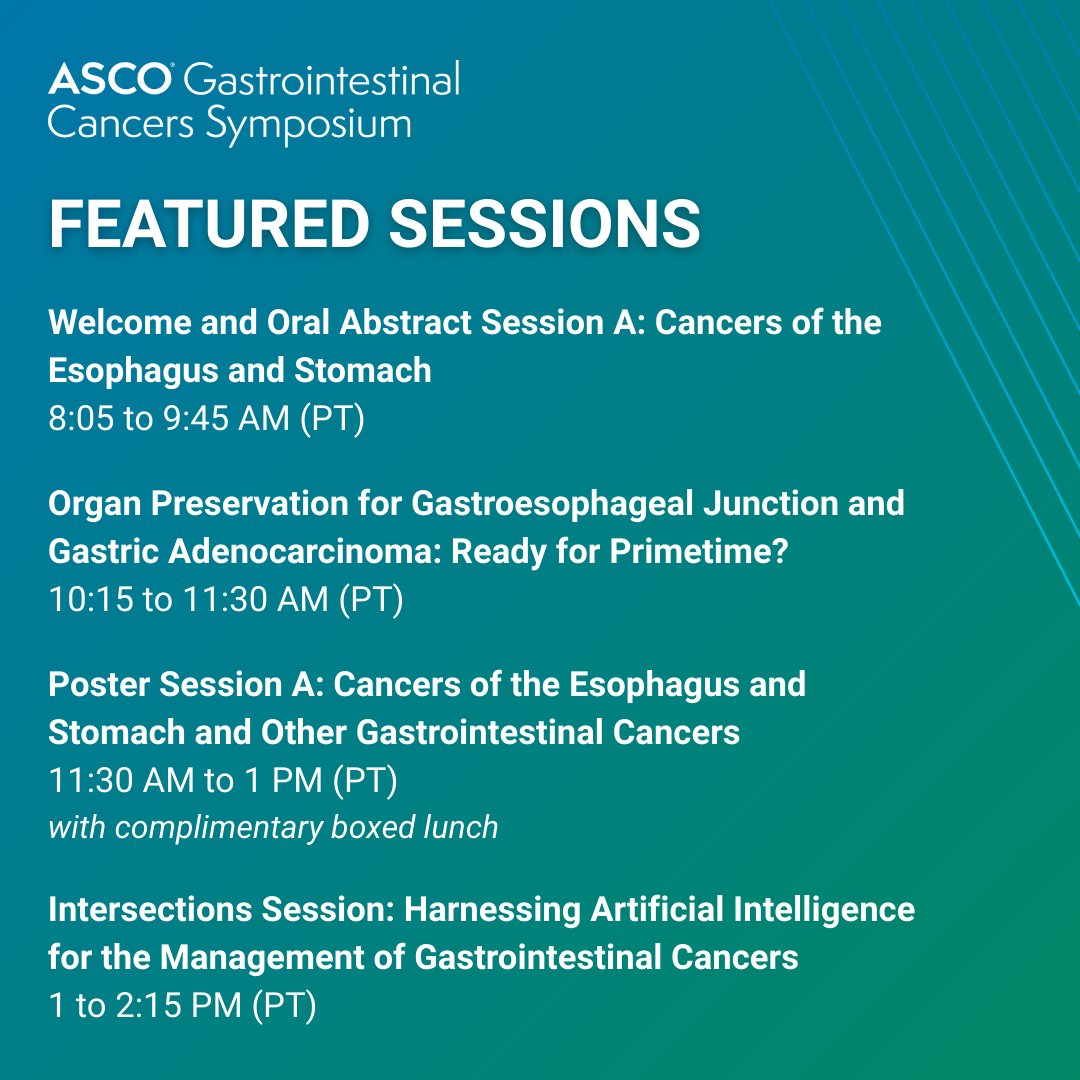 ASCO® Gastrointestinal Cancers Symposium

FEATURED SESSIONS

Welcome and Oral Abstract Session A: Cancers of the Esophagus and Stomach
8:05 to 9:45 AM (PT)

Organ Preservation for Gastroesophageal Junction and Gastric Adenocarcinoma: Ready for Primetime?
10:15 to 11:30 AM (PT)

Poster Session A: Cancers of the Esophagus and Stomach and Other Gastrointestinal Cancers
11:30 AM to 1 PM (PT)
with complimentary boxed lunch

Intersections Session: Harnessing Artificial Intelligence for the Management of Gastrointestinal Cancers
1 to 2:15 PM (PT)